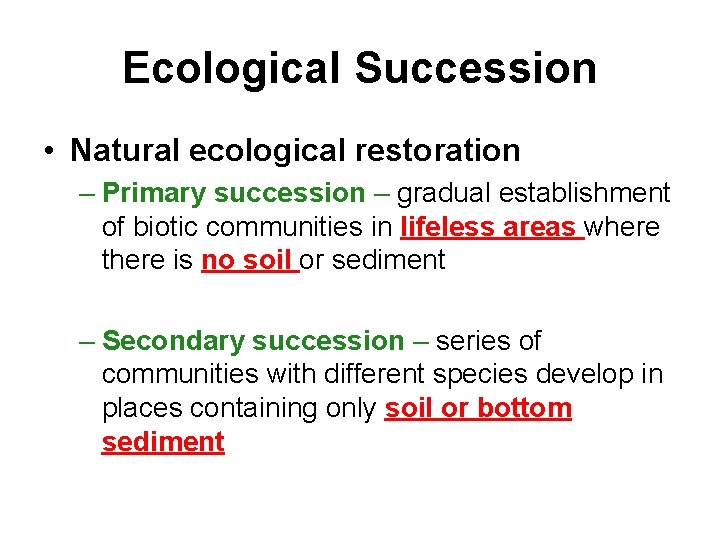 Ecological Succession

• Natural ecological restoration

– Primary succession – gradual establishment of biotic communities in lifeless areas where there is no soil or sediment

– Secondary succession – series of communities with different species develop in places containing only soil or bottom sediment